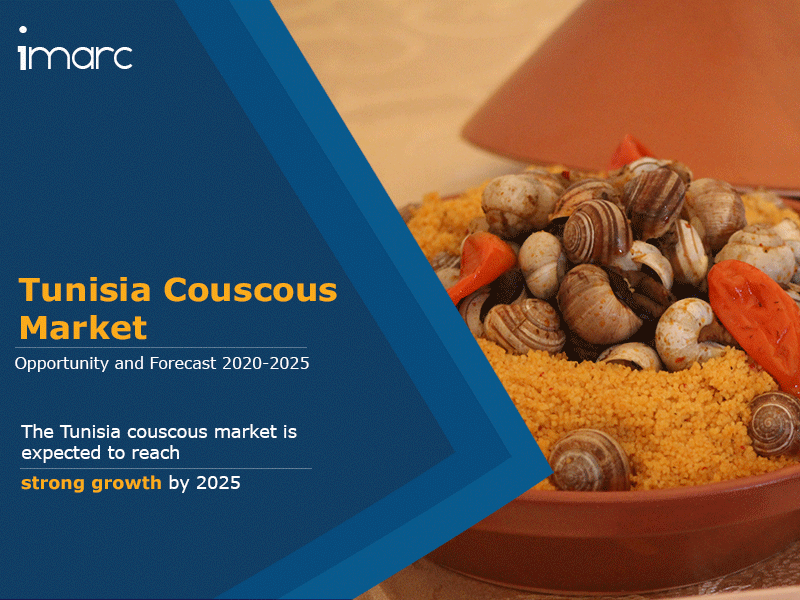 imarc

Tunisia Couscous Market

Opportunity and Forecast 2020-2025

The Tunisia couscous market is expected to reach

strong growth by 2025